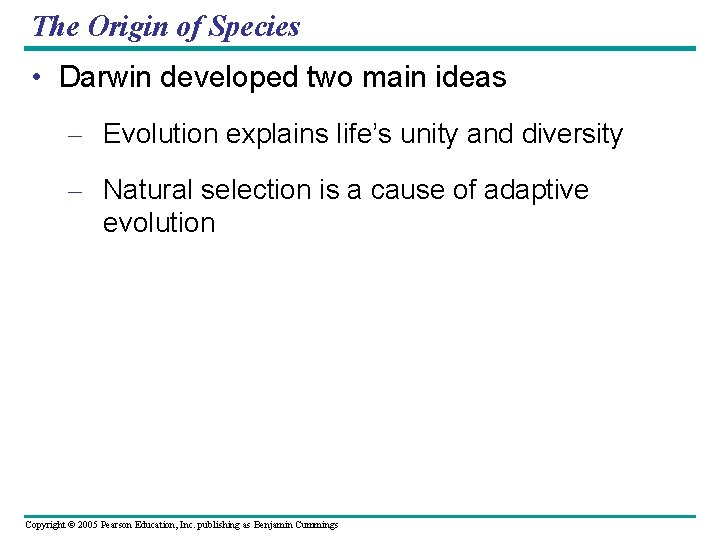 The Origin of Species

• Darwin developed two main ideas

– Evolution explains life's unity and diversity

– Natural selection is a cause of adaptive evolution

Copyright © 2005 Pearson Education, Inc. publishing as Benjamin Cummings